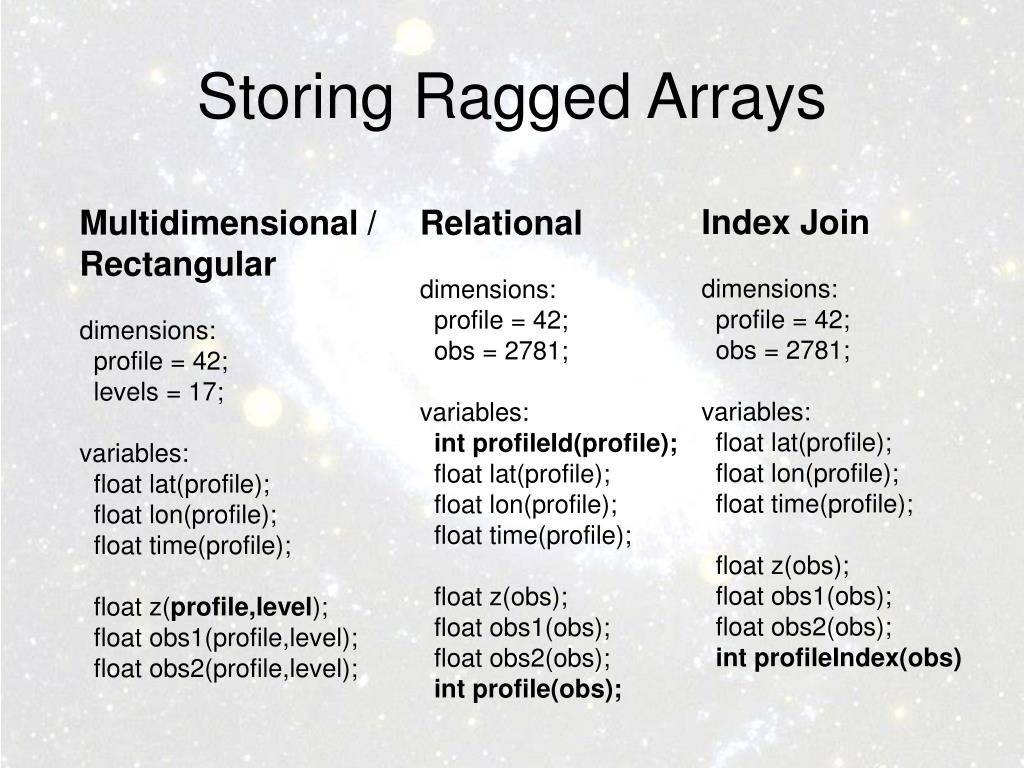 Storing Ragged Arrays

Multidimensional / Rectangular

dimensions:
profile = 42;
levels = 17;

variables:
float lat(profile);
float lon(profile);
float time(profile);

float z(profile,level);
float obs1(profile,level);
float obs2(profile,level);

Relational

dimensions:
profile = 42;
obs = 2781;

variables:
int profileId(profile);
float lat(profile);
float lon(profile);
float time(profile);

float z(obs);
float obs1(obs);
float obs2(obs);
int profile(obs);

Index Join

dimensions:
profile = 42;
obs = 2781;

variables:
float lat(profile);
float lon(profile);
float time(profile);

float z(obs);
float obs1(obs);
float obs2(obs);
int profileIndex(obs)